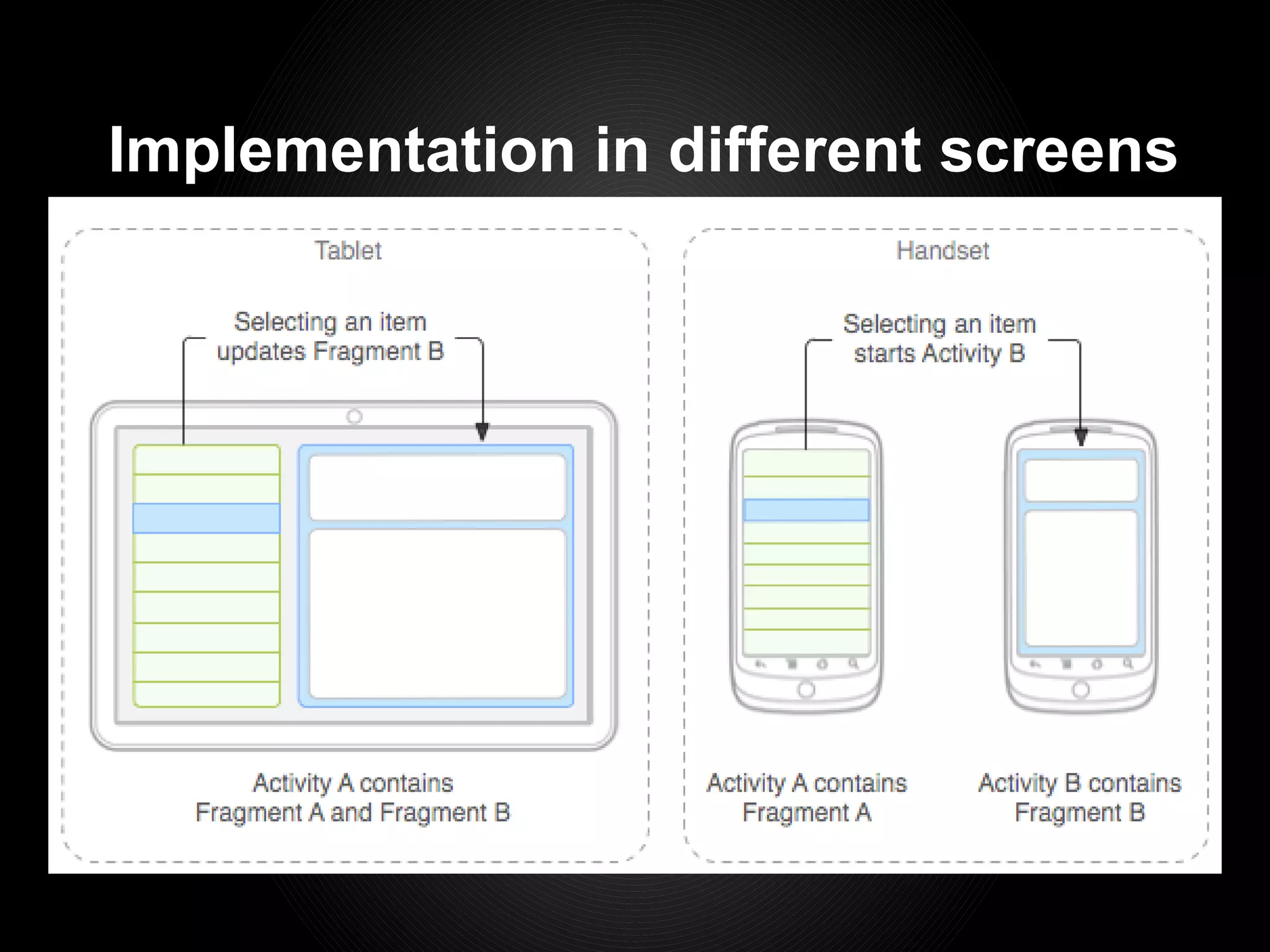 Implementation in different screens

Tablet

Selecting an item updates Fragment B

Activity A contains Fragment A and Fragment B

Handset

Selecting an item starts Activity B

Activity A contains Fragment A

Activity B contains Fragment B